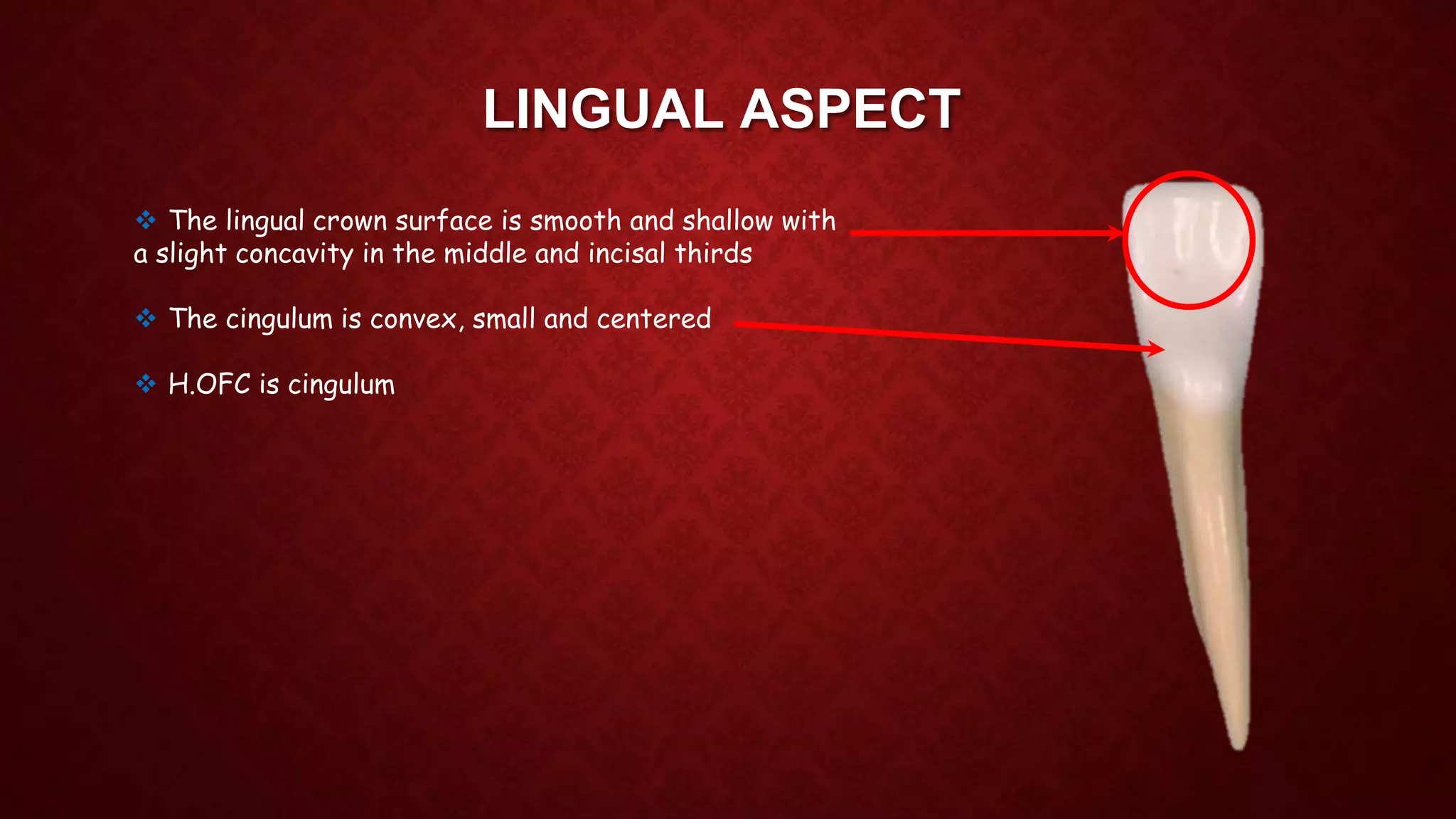 LINGUAL ASPECT

❖ The lingual crown surface is smooth and shallow with a slight concavity in the middle and incisal thirds

❖ The cingulum is convex, small and centered

❖ H.OFC is cingulum